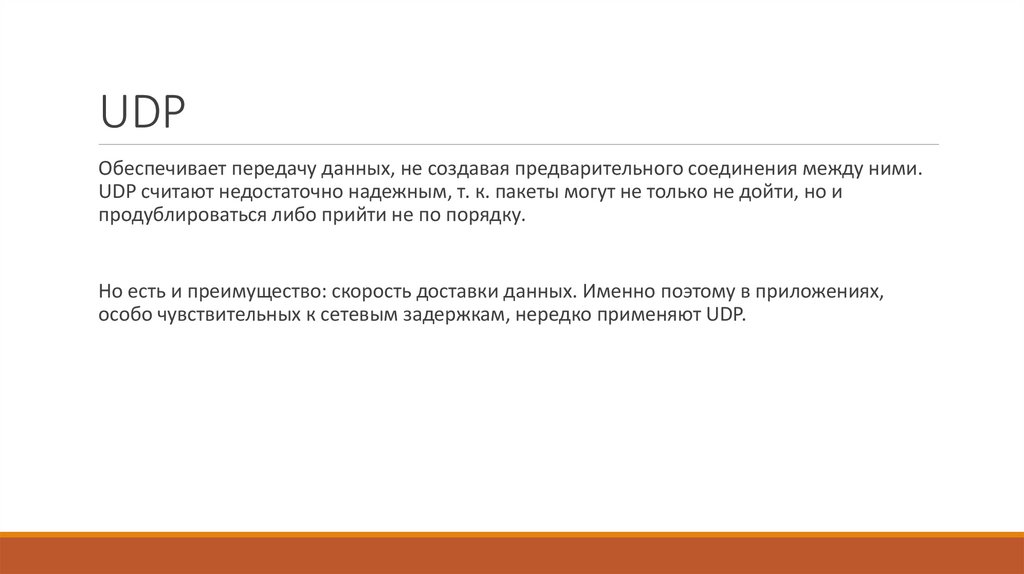 UDP

Обеспечивает передачу данных, не создавая предварительного соединения между ними. UDP считают недостаточно надежным, т. к. пакеты могут не только не дойти, но и продублироваться либо прийти не по порядку.

Но есть и преимущество: скорость доставки данных. Именно поэтому в приложениях, особо чувствительных к сетевым задержкам, нередко применяют UDP.